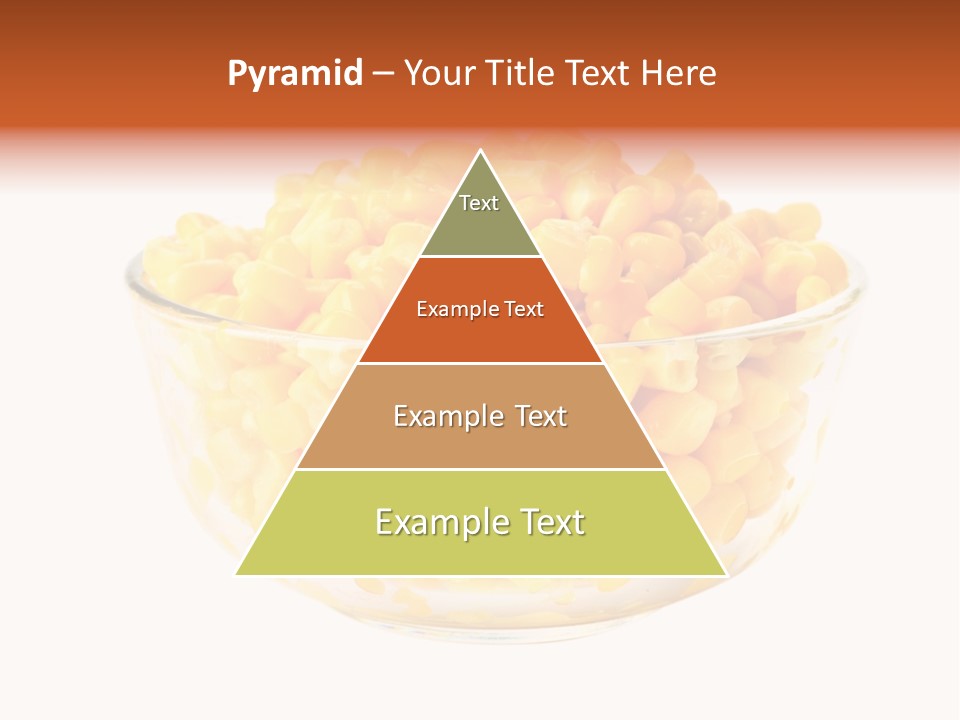 Pyramid – Your Title Text Here

Text

Example Text

Example Text

Example Text